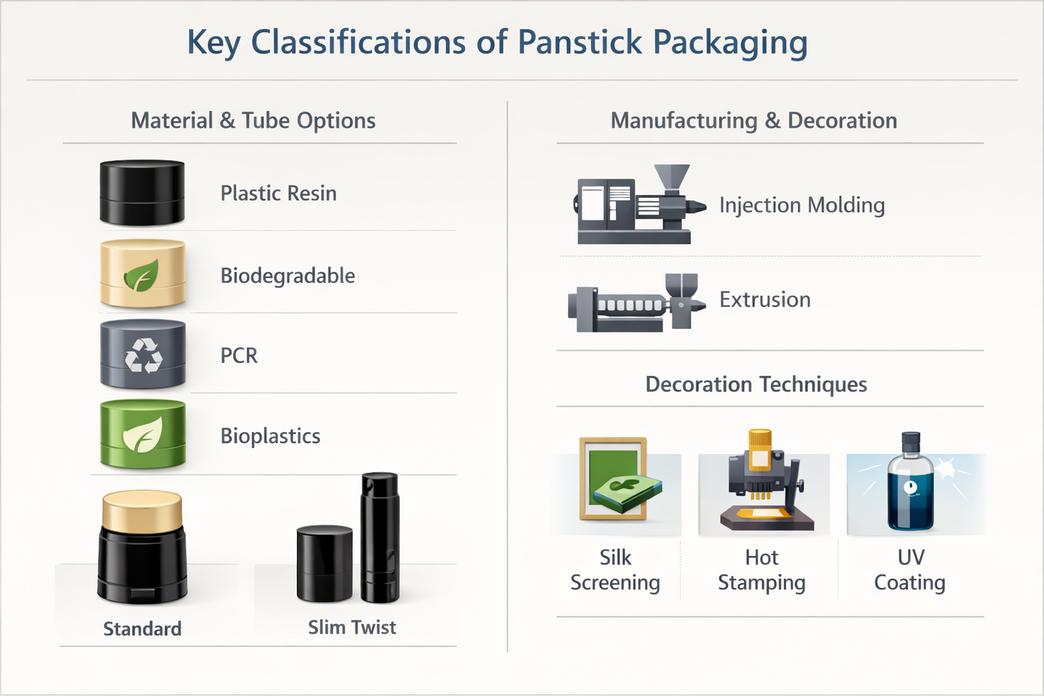 Key Classifications of Panstick Packaging

Material & Tube Options

Plastic Resin

Biodegradable

PCR

Bioplastics

Standard

Slim Twist

Manufacturing & Decoration

Injection Molding

Extrusion

Decoration Techniques

Silk Screening

Hot Stamping

UV Coating